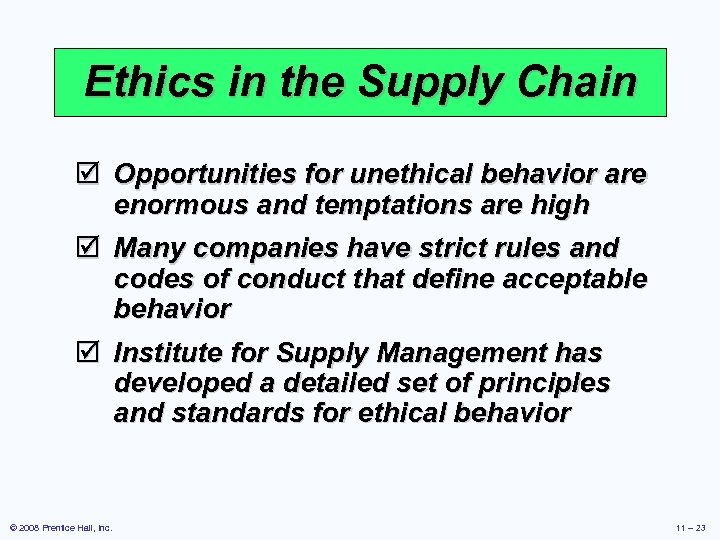 Ethics in the Supply Chain

☑ Opportunities for unethical behavior are enormous and temptations are high

☑ Many companies have strict rules and codes of conduct that define acceptable behavior

☑ Institute for Supply Management has developed a detailed set of principles and standards for ethical behavior

© 2008 Prentice Hall, Inc.

11 – 23